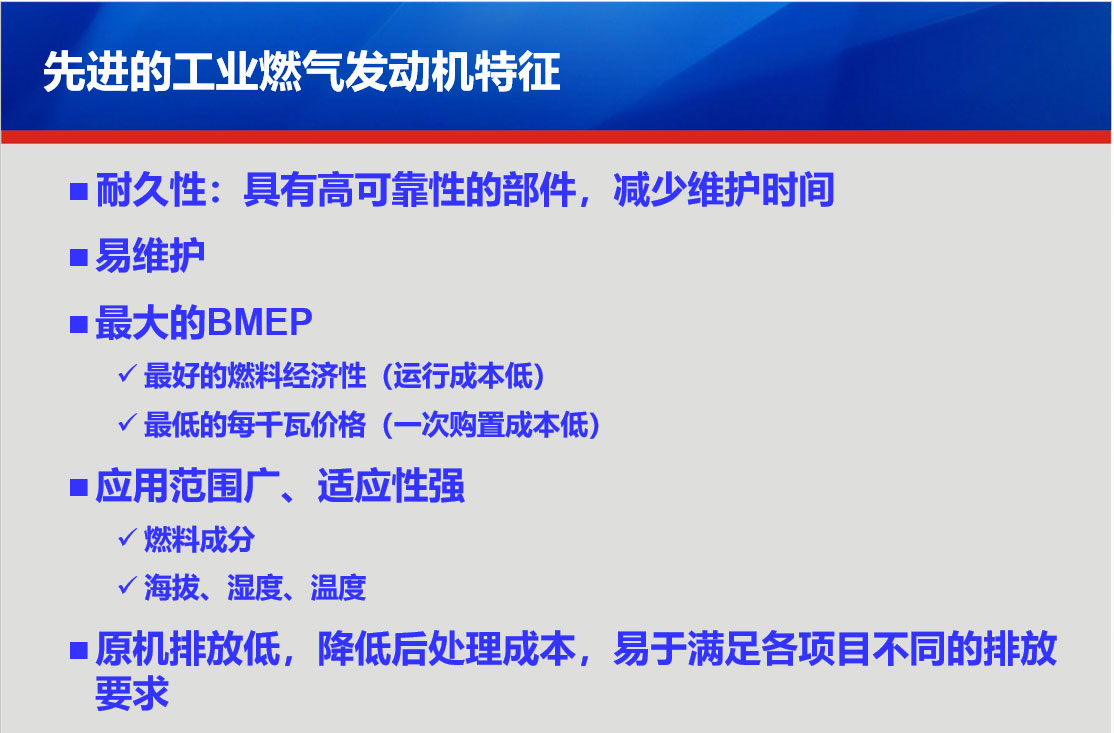 先进的工业燃气发动机特征

■ 耐久性：具有高可靠性的部件，减少维护时间

■ 易维护

■ 最大的BMEP

✓ 最好的燃料经济性（运行成本低）

✓ 最低的每千瓦价格（一次购置成本低）

■ 应用范围广、适应性强

✓ 燃料成分

✓ 海拔、湿度、温度

■ 原机排放低，降低后处理成本，易于满足各项目不同的排放要求